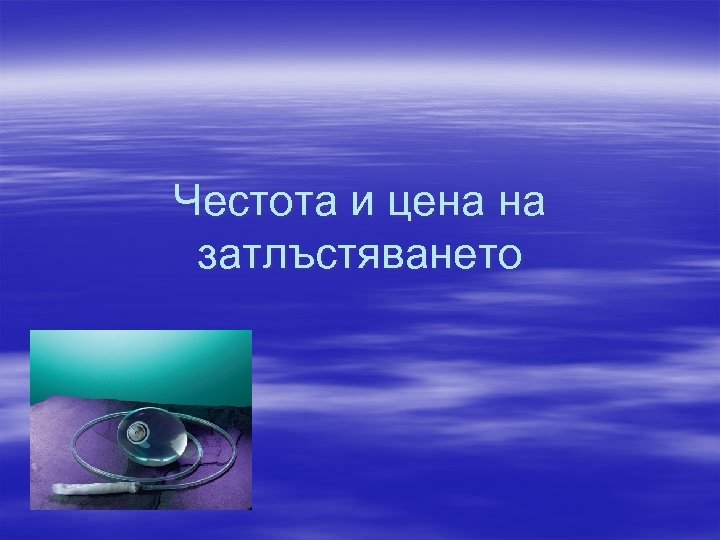 Честота и цена на затлъстяването